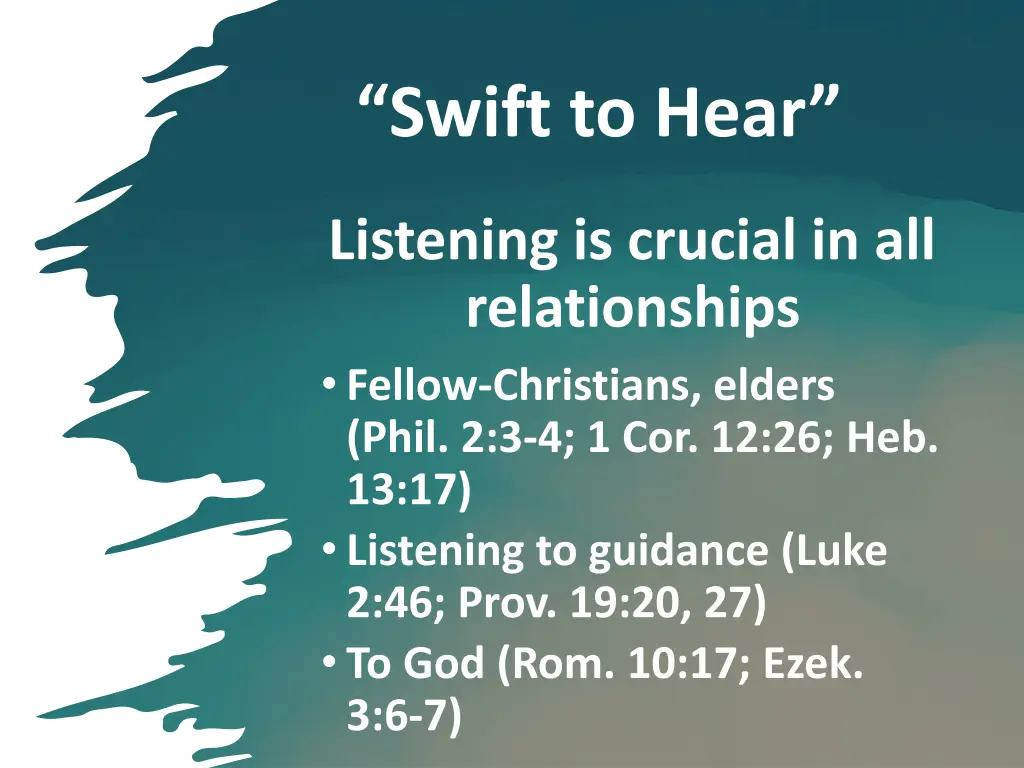 “Swift to Hear”

Listening is crucial in all relationships

• Fellow-Christians, elders (Phil. 2:3-4; 1 Cor. 12:26; Heb. 13:17)
• Listening to guidance (Luke 2:46; Prov. 19:20, 27)
• To God (Rom. 10:17; Ezek. 3:6-7)